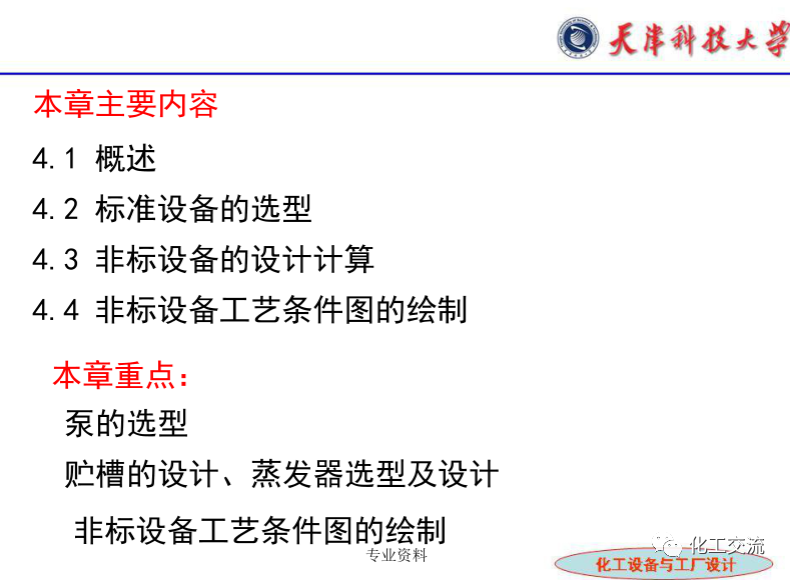 天津科技大学

本章主要内容

4.1 概述

4.2 标准设备的选型

4.3 非标设备的设计计算

4.4 非标设备工艺条件图的绘制

本章重点：

泵的选型

贮槽的设计、蒸发器选型及设计

非标设备工艺条件图的绘制

专业资料

化工交流

化工设备与工厂设计